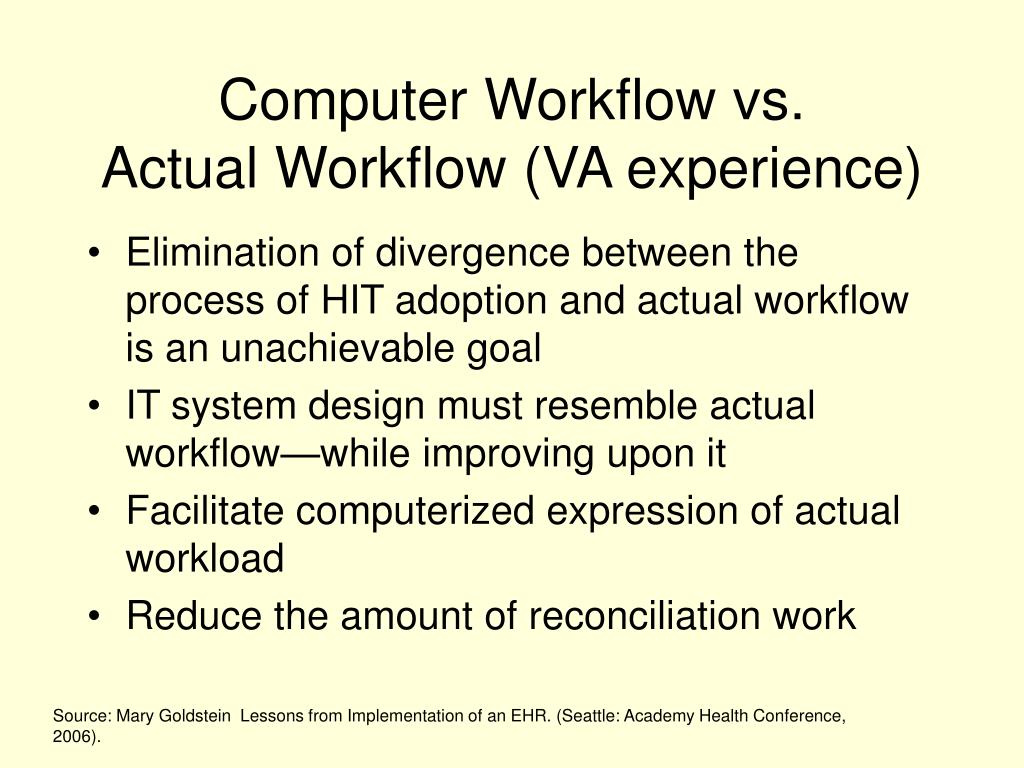 Computer Workflow vs.
Actual Workflow (VA experience)

• Elimination of divergence between the process of HIT adoption and actual workflow is an unachievable goal
• IT system design must resemble actual workflow—while improving upon it
• Facilitate computerized expression of actual workload
• Reduce the amount of reconciliation work

Source: Mary Goldstein Lessons from Implementation of an EHR. (Seattle: Academy Health Conference, 2006).